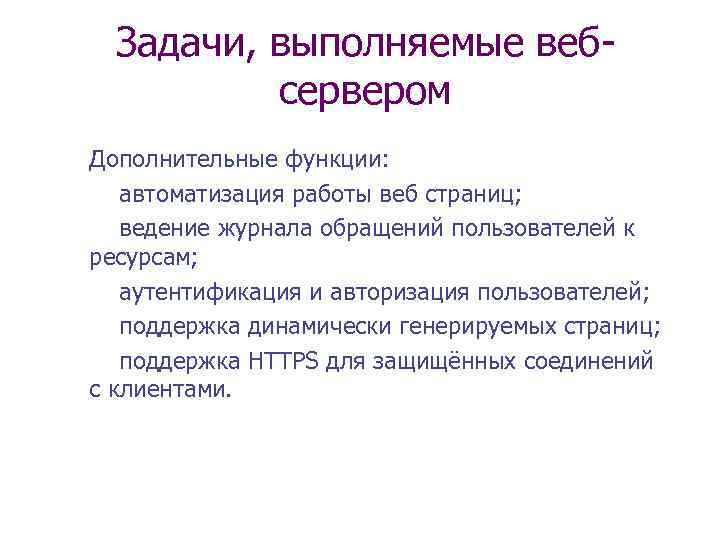 Задачи, выполняемые веб-сервером

Дополнительные функции:

автоматизация работы веб страниц;

ведение журнала обращений пользователей к ресурсам;

аутентификация и авторизация пользователей;

поддержка динамически генерируемых страниц;

поддержка HTTPS для защищённых соединений с клиентами.